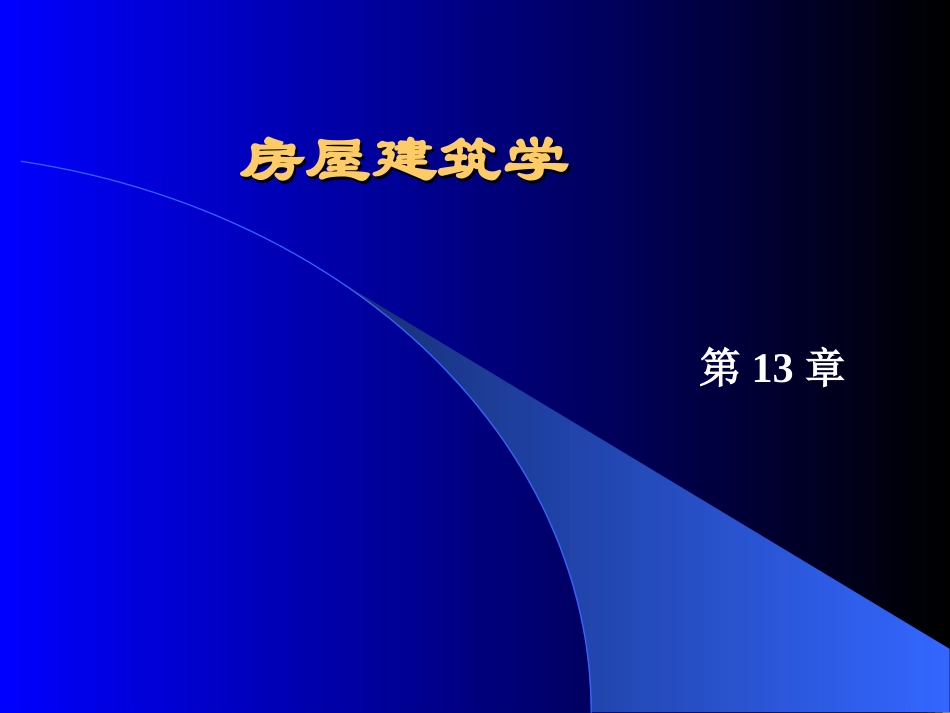 房屋建筑学

第 13 章